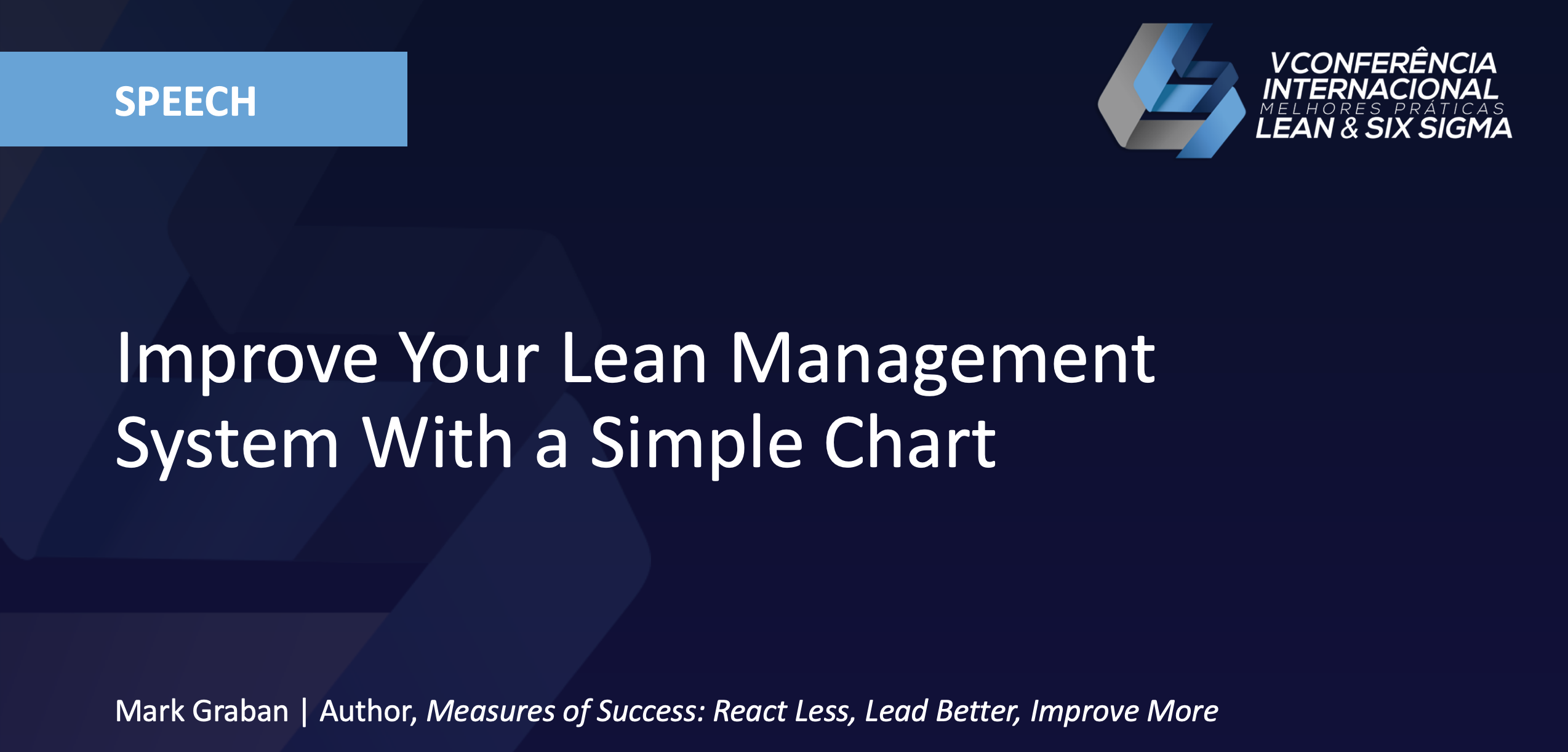 SPEECH

V CONFERÊNCIA INTERNACIONAL MELHORES PRÁTICAS LEAN & SIX SIGMA

Improve Your Lean Management System With a Simple Chart

Mark Graban | Author, Measures of Success: React Less, Lead Better, Improve More